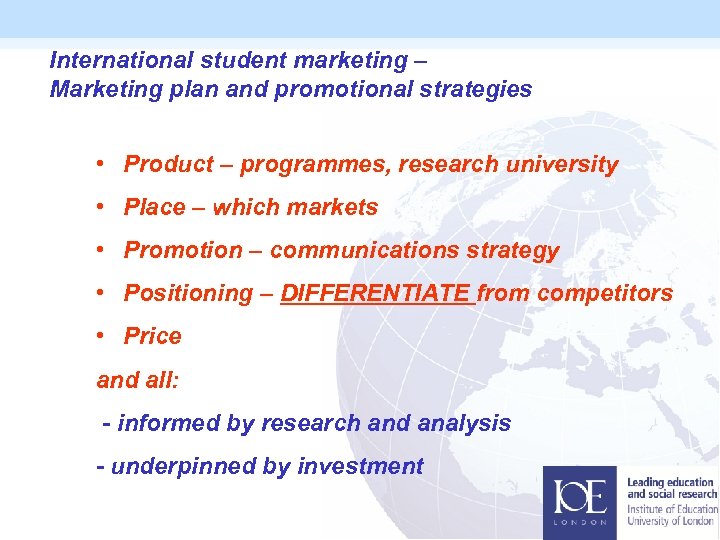 International student marketing –
Marketing plan and promotional strategies

• Product – programmes, research university
• Place – which markets
• Promotion – communications strategy
• Positioning – DIFFERENTIATE from competitors
• Price

and all:

- informed by research and analysis

- underpinned by investment

IOE LONDON

Leading education and social research
Institute of Education
University of London